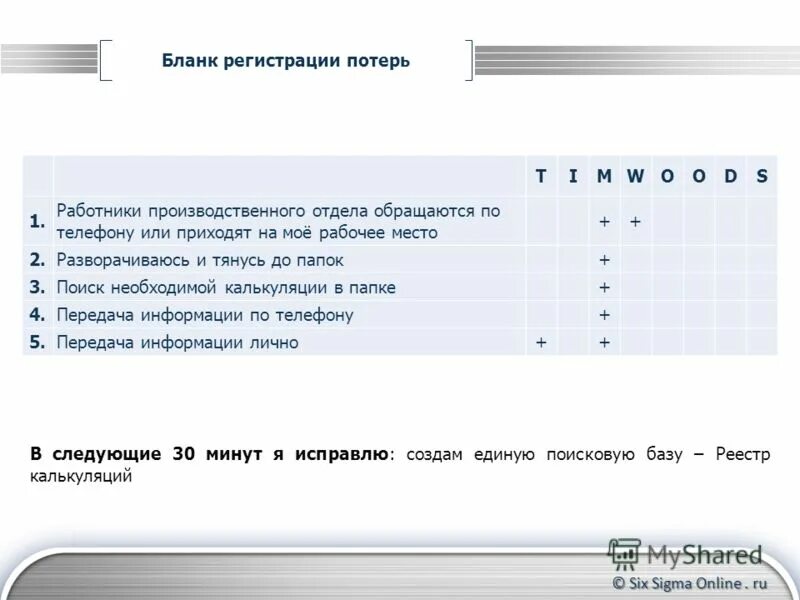 Бланк регистрации потерь

| | | T | I | M | W | O | O | D | S |
|---|---|---|---|---|---|---|---|---|---|
| 1. | Работники производственного отдела обращаются по телефону или приходят на моё рабочее место | | | + | + | | | | |
| 2. | Разворачиваюсь и тянусь до папок | | | + | | | | | |
| 3. | Поиск необходимой калькуляции в папке | | | + | | | | | |
| 4. | Передача информации по телефону | | | + | | | | | |
| 5. | Передача информации лично | + | | + | | | | | |

В следующие 30 минут я исправлю: создам единую поисковую базу – Реестр калькуляций

MyShared

© Six Sigma Online . ru